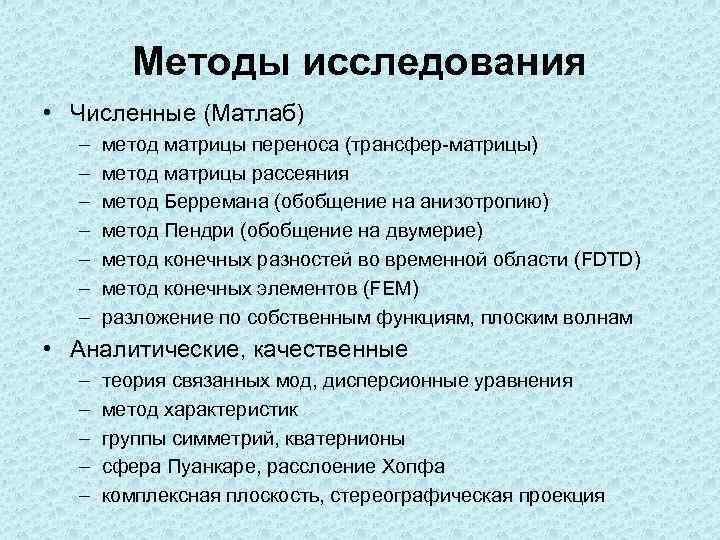 Методы исследования

• Численные (Матлаб)
– метод матрицы переноса (трансфер-матрицы)
– метод матрицы рассеяния
– метод Берремана (обобщение на анизотропию)
– метод Пендри (обобщение на двумерие)
– метод конечных разностей во временной области (FDTD)
– метод конечных элементов (FEM)
– разложение по собственным функциям, плоским волнам

• Аналитические, качественные
– теория связанных мод, дисперсионные уравнения
– метод характеристик
– группы симметрий, кватернионы
– сфера Пуанкаре, расслоение Хопфа
– комплексная плоскость, стереографическая проекция